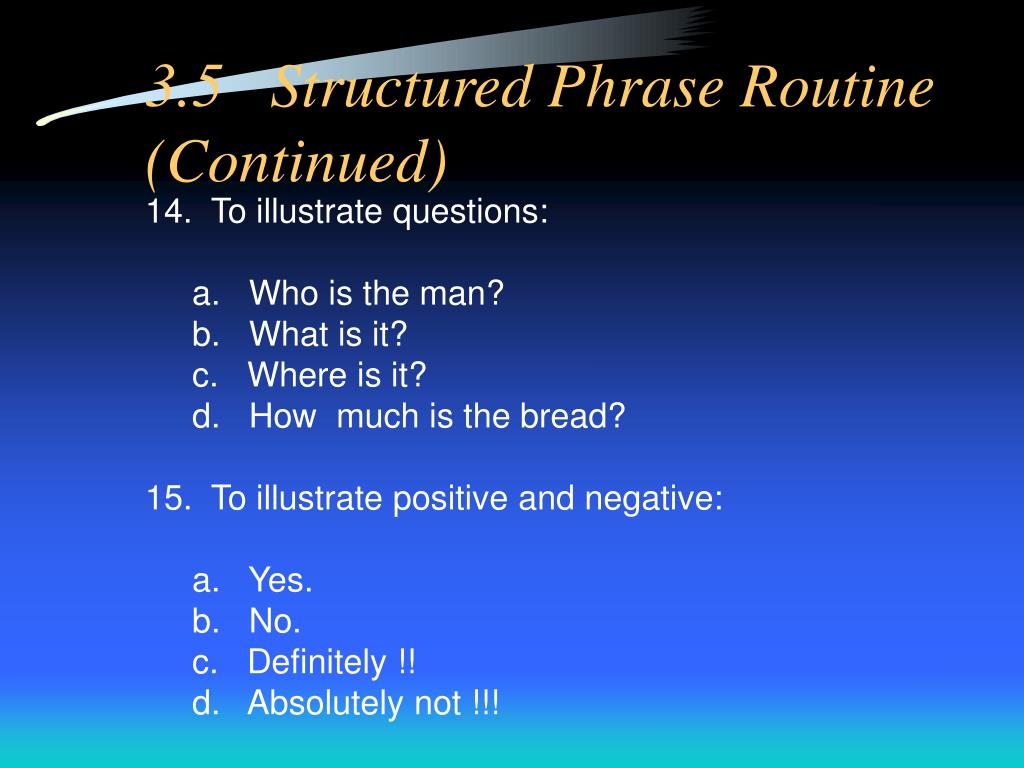 3.5 Structured Phrase Routine (Continued)

14. To illustrate questions:

a. Who is the man?
b. What is it?
c. Where is it?
d. How much is the bread?

15. To illustrate positive and negative:

a. Yes.
b. No.
c. Definitely !!
d. Absolutely not !!!